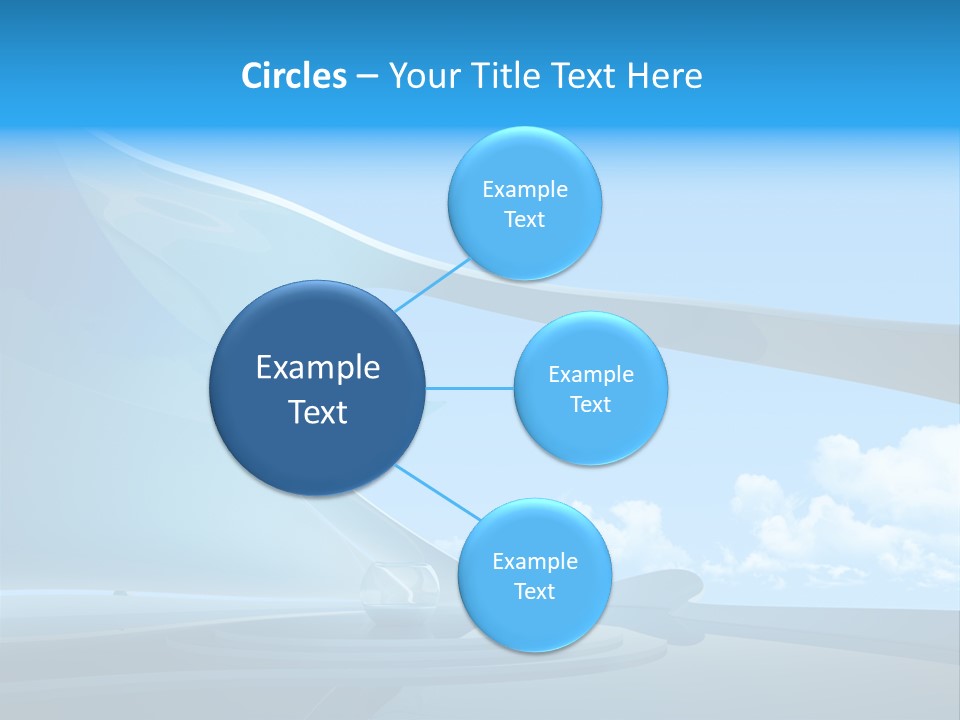 Circles – Your Title Text Here

Example Text

Example Text

Example Text

Example Text